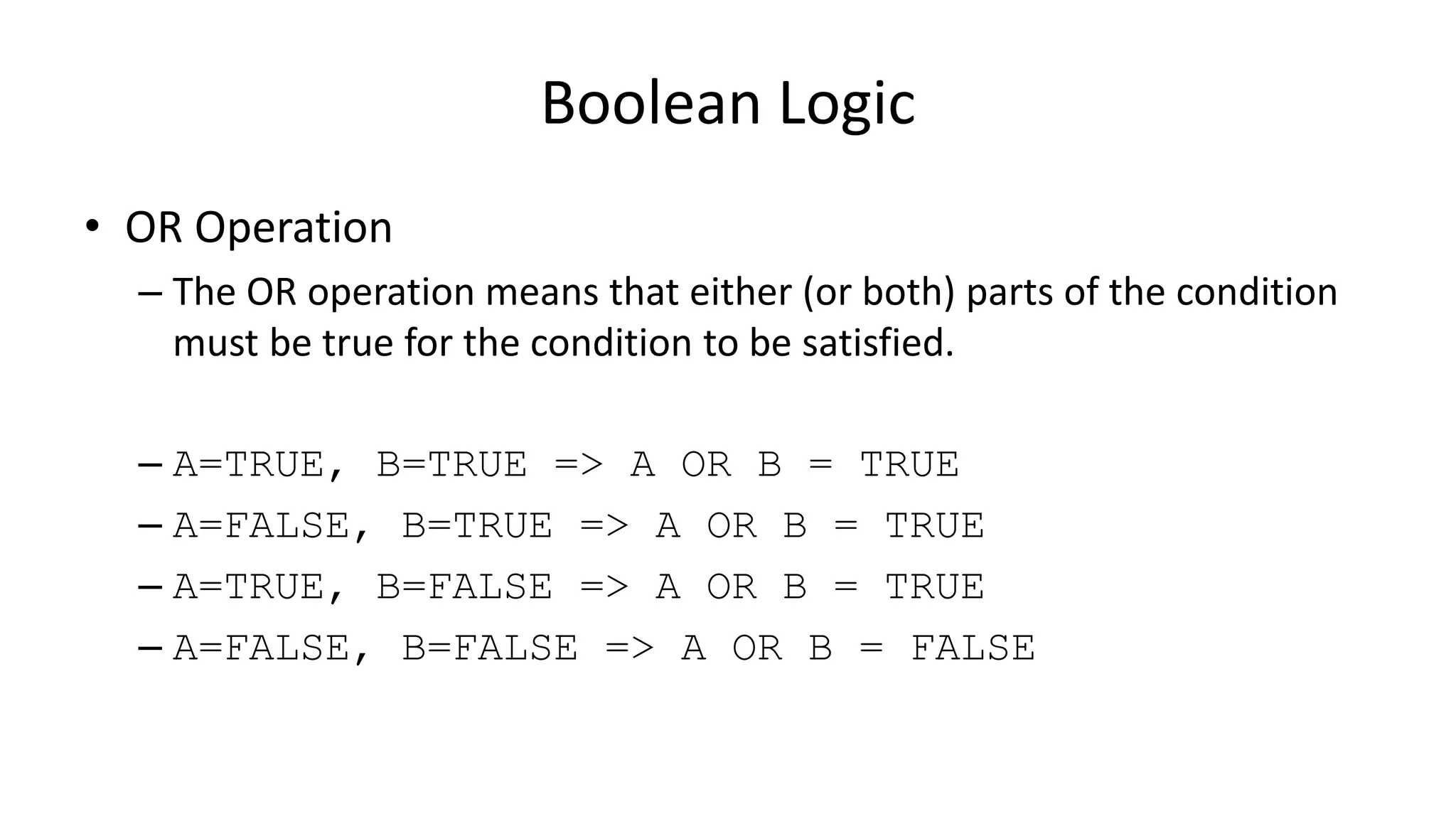 Boolean Logic

• OR Operation
– The OR operation means that either (or both) parts of the condition must be true for the condition to be satisfied.

– A=TRUE, B=TRUE => A OR B = TRUE
– A=FALSE, B=TRUE => A OR B = TRUE
– A=TRUE, B=FALSE => A OR B = TRUE
– A=FALSE, B=FALSE => A OR B = FALSE